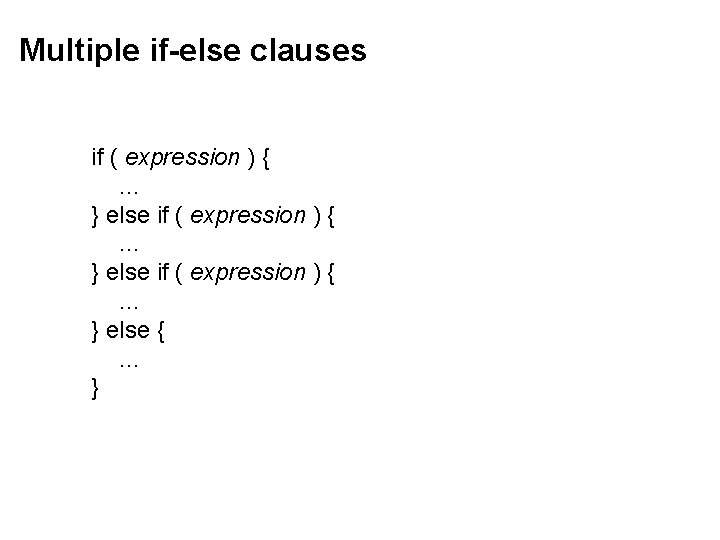 Multiple if-else clauses

if ( expression ) {
…
} else if ( expression ) {
…
} else if ( expression ) {
…
} else {
…
}